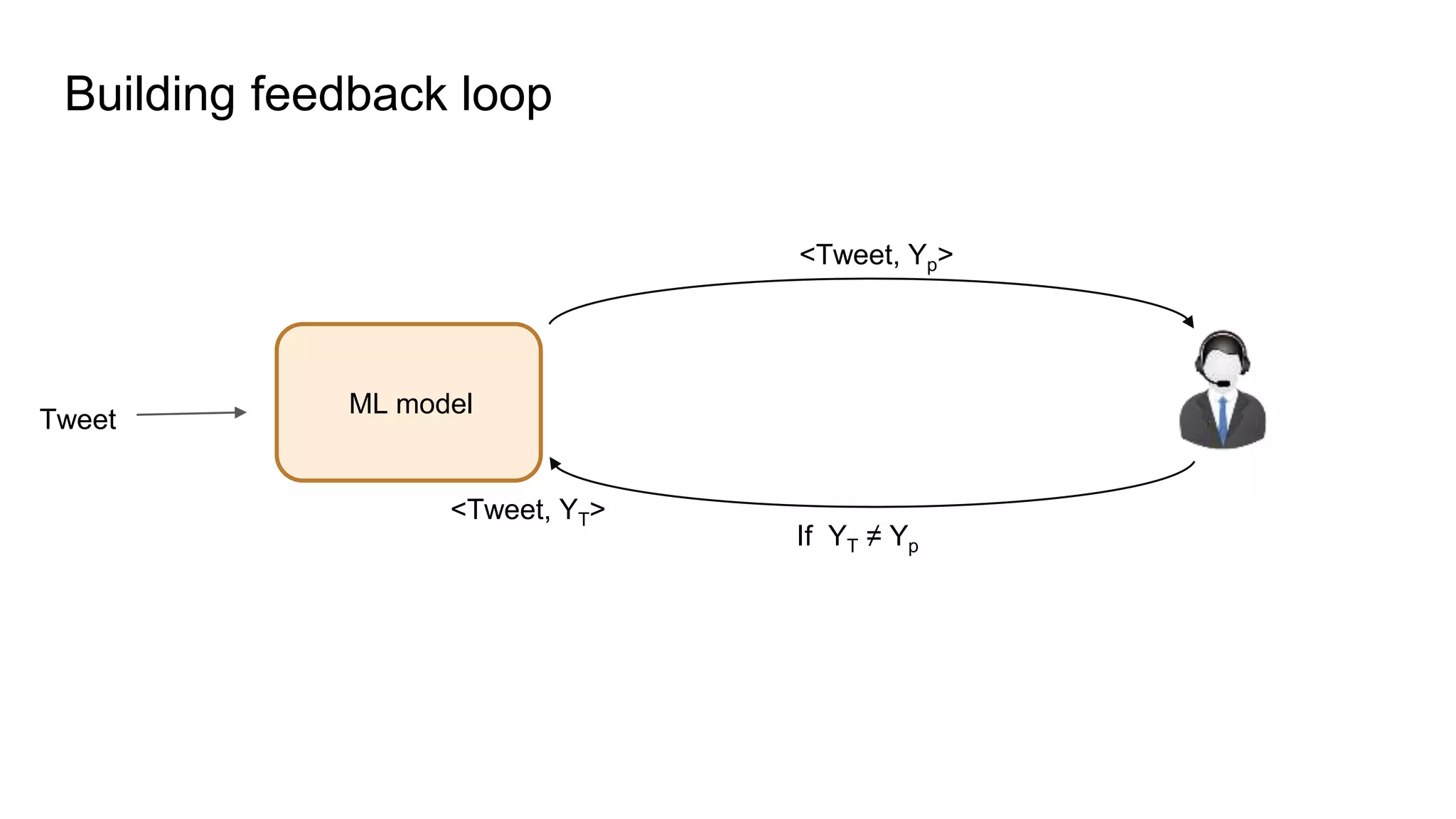 Building feedback loop

<Tweet, $Y_p$>

Tweet

ML model

<Tweet, $Y_T$>

If $Y_T \neq Y_p$